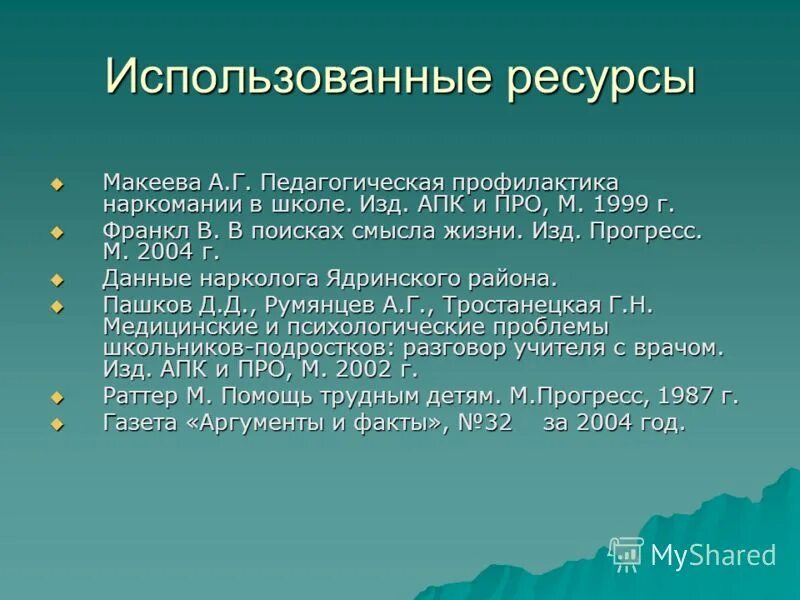 Использованные ресурсы

Макеева А.Г. Педагогическая профилактика наркомании в школе. Изд. АПК и ПРО, М. 1999 г.

Франкл В. В поисках смысла жизни. Изд. Прогресс. М. 2004 г.

Данные нарколога Ядринского района.

Пашков Д.Д., Румянцев А.Г., Тростанецкая Г.Н. Медицинские и психологические проблемы школьников-подростков: разговор учителя с врачом. Изд. АПК и ПРО, М. 2002 г.

Раттер М. Помощь трудным детям. М.Прогресс, 1987 г.

Газета «Аргументы и факты», №32 за 2004 год.

MyShared